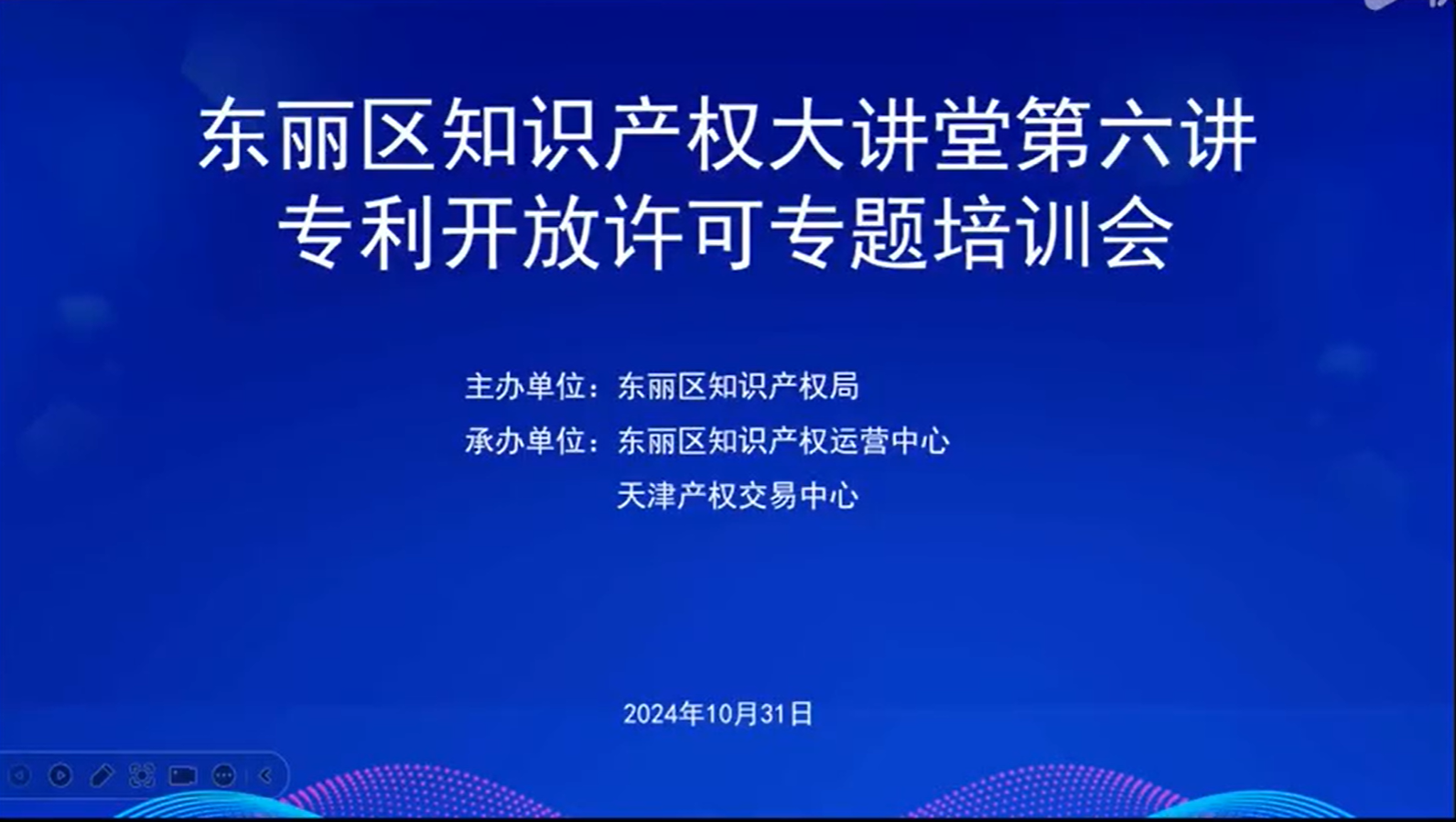 东丽区知识产权大讲堂第六讲
专利开放许可专题培训会

主办单位：东丽区知识产权局
承办单位：东丽区知识产权运营中心
天津产权交易中心

2024年10月31日